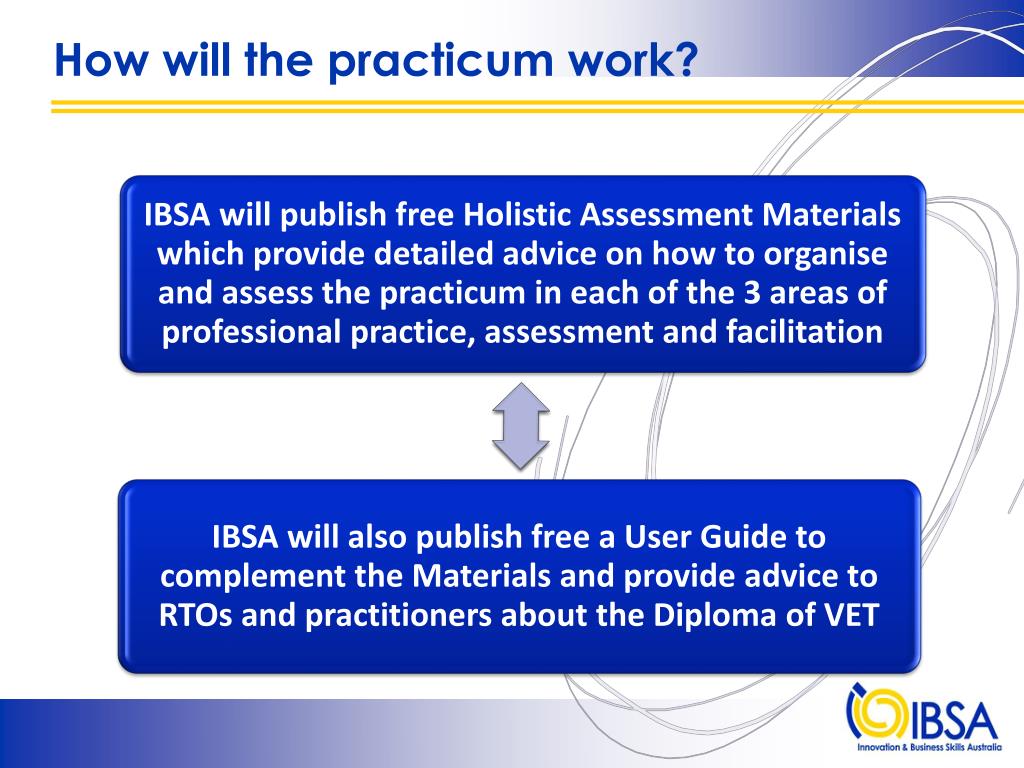 How will the practicum work?

IBSA will publish free Holistic Assessment Materials which provide detailed advice on how to organise and assess the practicum in each of the 3 areas of professional practice, assessment and facilitation

IBSA will also publish free a User Guide to complement the Materials and provide advice to RTOs and practitioners about the Diploma of VET

IBSA
Innovation & Business Skills Australia